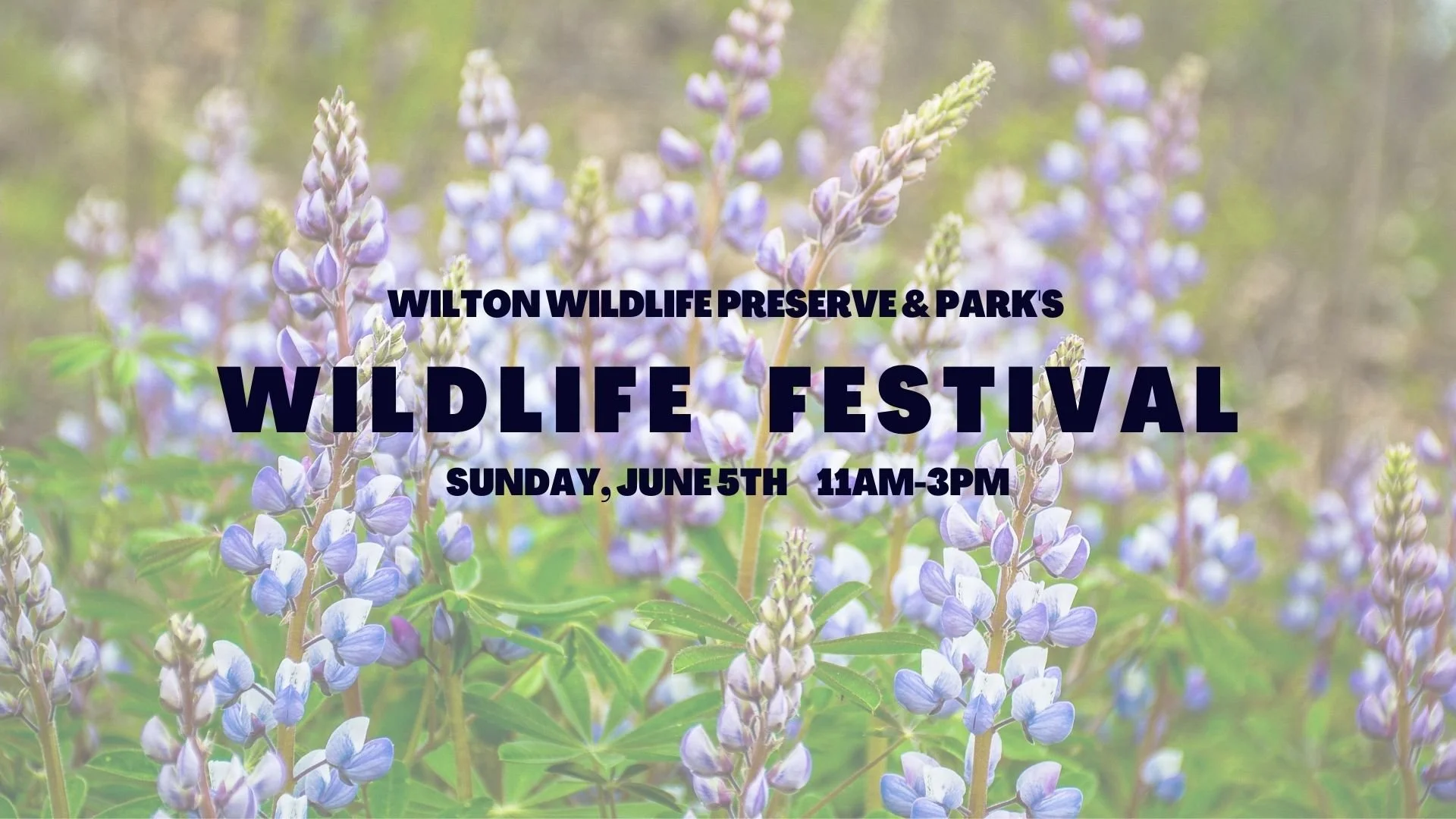 WILTON WILDLIFE PRESERVE & PARK'S

WILDLIFE FESTIVAL

SUNDAY, JUNE 5TH 11AM-3PM